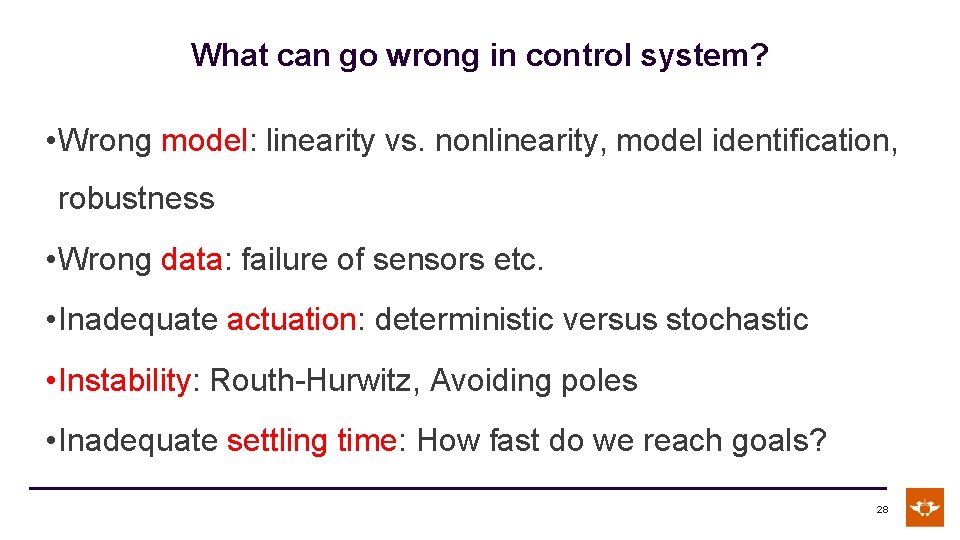 What can go wrong in control system?

•Wrong model: linearity vs. nonlinearity, model identification, robustness

•Wrong data: failure of sensors etc.

•Inadequate actuation: deterministic versus stochastic

•Instability: Routh-Hurwitz, Avoiding poles

•Inadequate settling time: How fast do we reach goals?

28